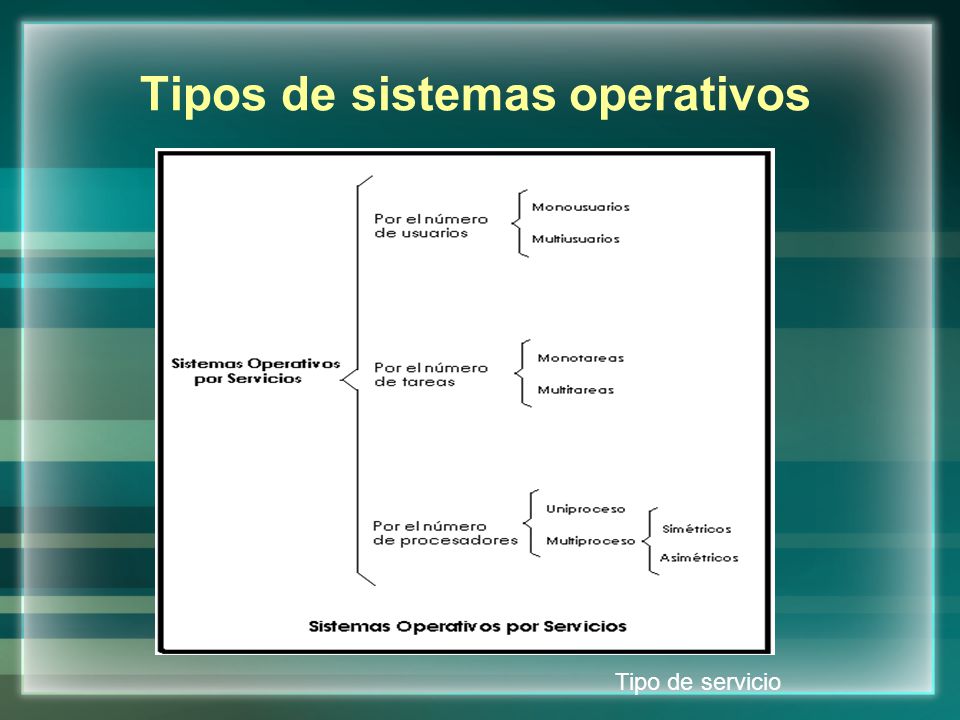 Tipos de sistemas operativos

Sistemas Operativos por Servicios

Por el número de usuarios
Monousuarios
Multiusuarios

Por el número de tareas
Monotareas
Multitareas

Por el número de procesadores
Uniproceso
Multiproceso
Simétricos
Asimétricos

Sistemas Operativos por Servicios

Tipo de servicio